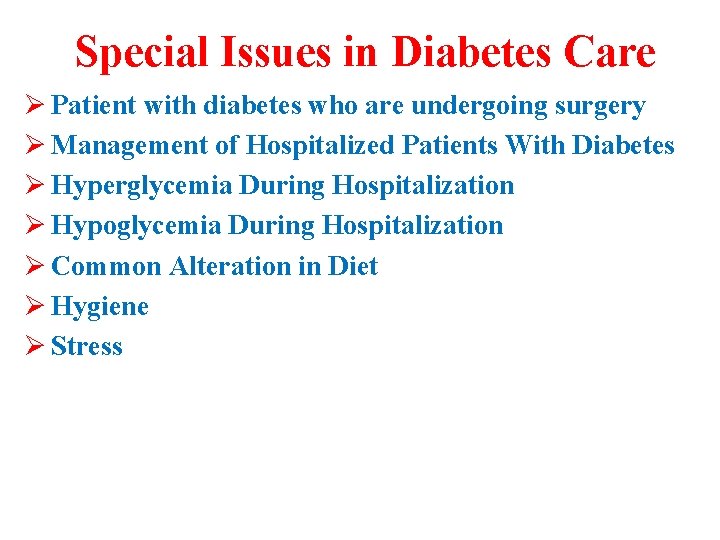 Special Issues in Diabetes Care

➢ Patient with diabetes who are undergoing surgery
➢ Management of Hospitalized Patients With Diabetes
➢ Hyperglycemia During Hospitalization
➢ Hypoglycemia During Hospitalization
➢ Common Alteration in Diet
➢ Hygiene
➢ Stress